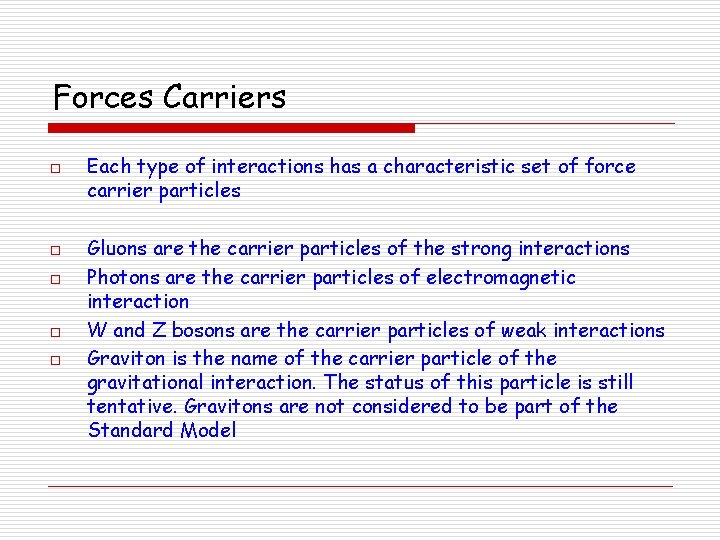 Forces Carriers

□ Each type of interactions has a characteristic set of force carrier particles

□ Gluons are the carrier particles of the strong interactions
□ Photons are the carrier particles of electromagnetic interaction
□ W and Z bosons are the carrier particles of weak interactions
□ Graviton is the name of the carrier particle of the gravitational interaction. The status of this particle is still tentative. Gravitons are not considered to be part of the Standard Model